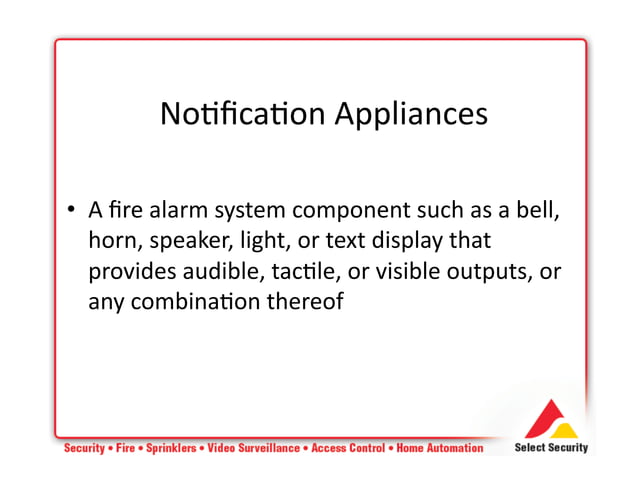 Notification Appliances

• A fire alarm system component such as a bell, horn, speaker, light, or text display that provides audible, tactile, or visible outputs, or any combination thereof

Security • Fire • Sprinklers • Video Surveillance • Access Control • Home Automation

Select Security